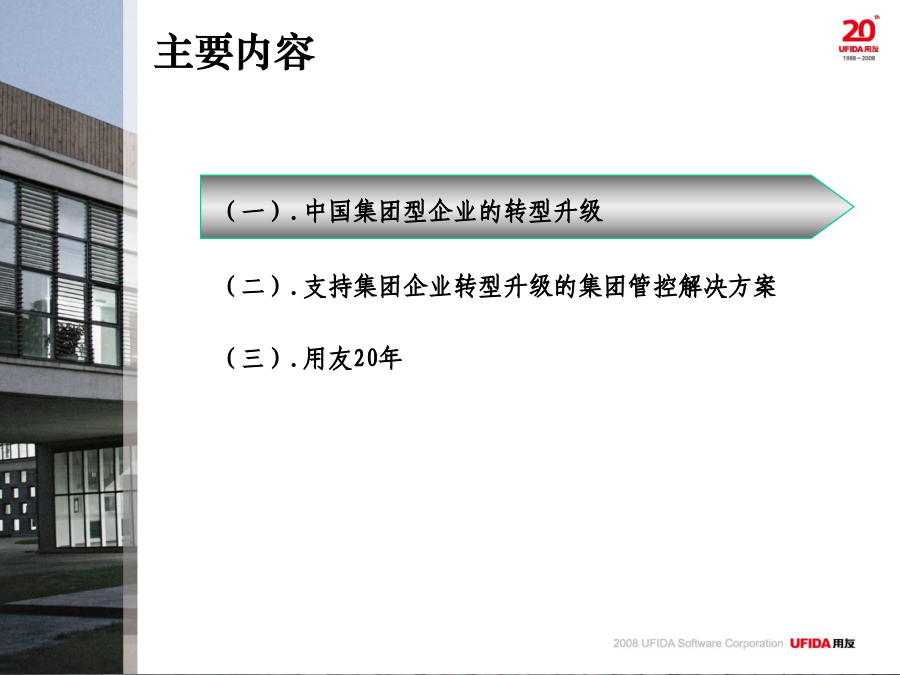 主要内容

20th UFIDA用友 1988－2008

（一）. 中国集团型企业的转型升级

（二）. 支持集团企业转型升级的集团管控解决方案

（三）. 用友20年

2008 UFIDA Software Corporation UFIDA用友